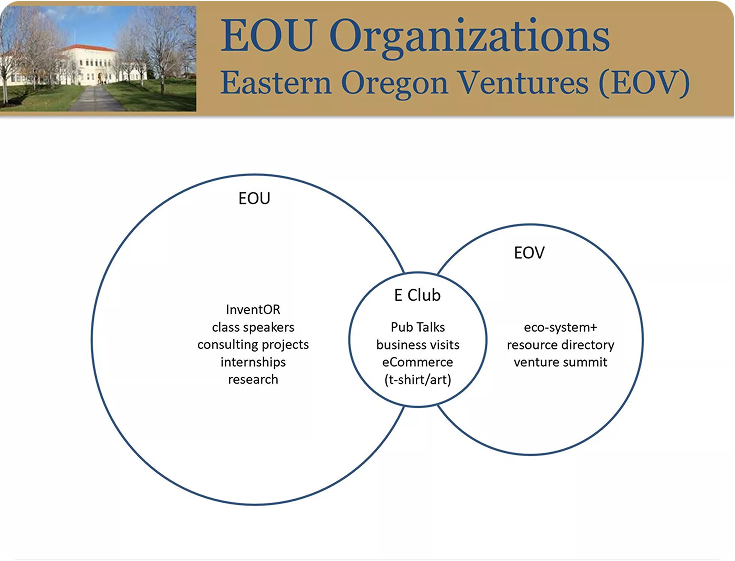 EOU Organizations
Eastern Oregon Ventures (EOV)

EOU

InventOR
class speakers
consulting projects
internships
research

E Club

Pub Talks
business visits
eCommerce
(t-shirt/art)

EOV

eco-system+
resource directory
venture summit